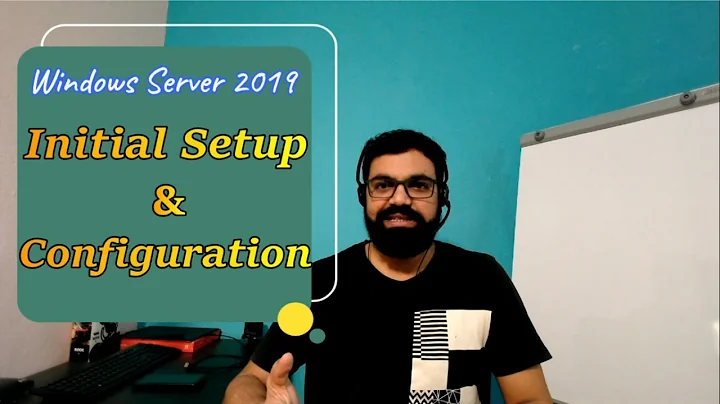 Windows Server 2019

Initial Setup
&
Configuration